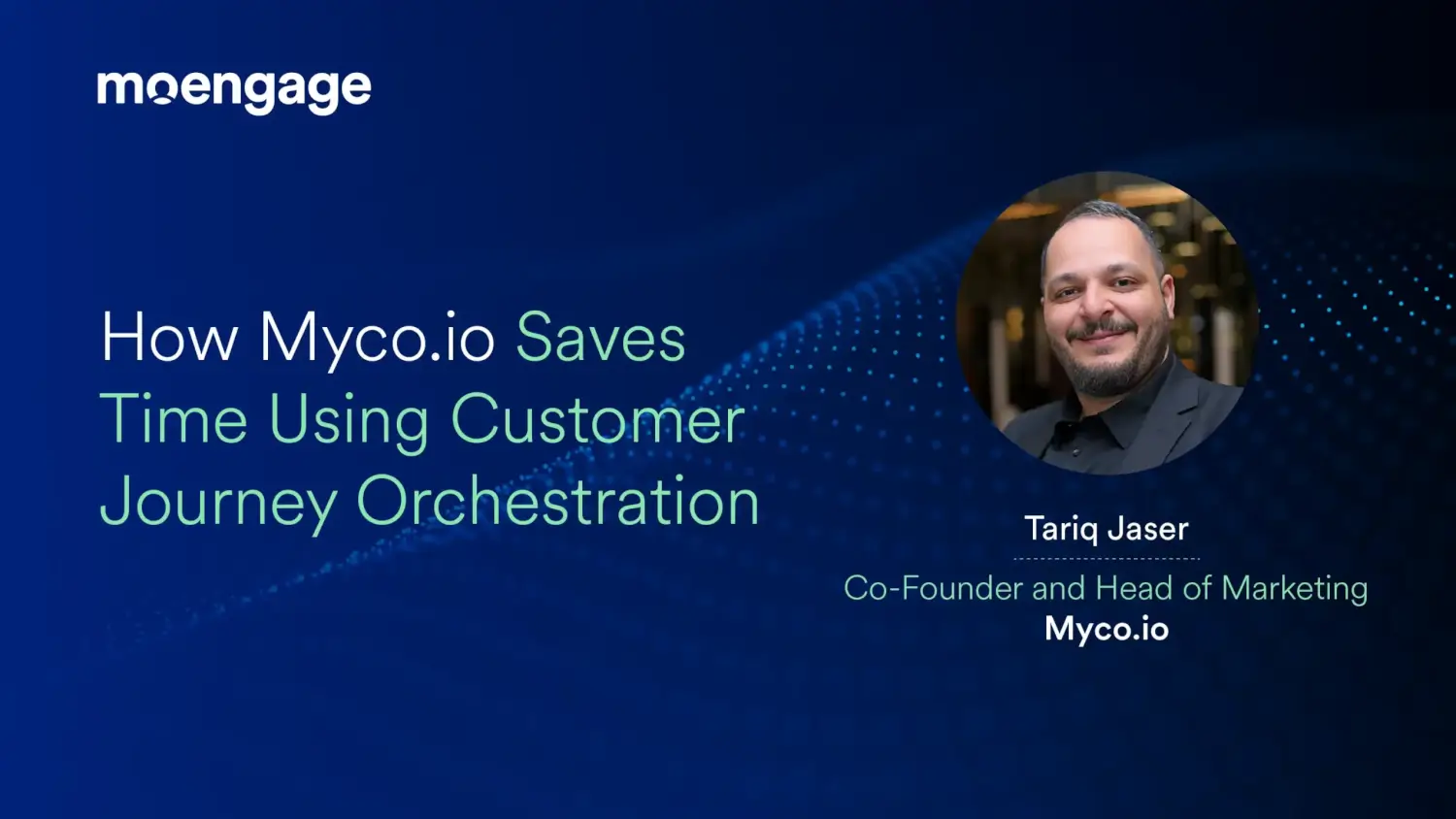 moengage

How Myco.io Saves Time Using Customer Journey Orchestration

Tariq Jaser

Co-Founder and Head of Marketing
Myco.io